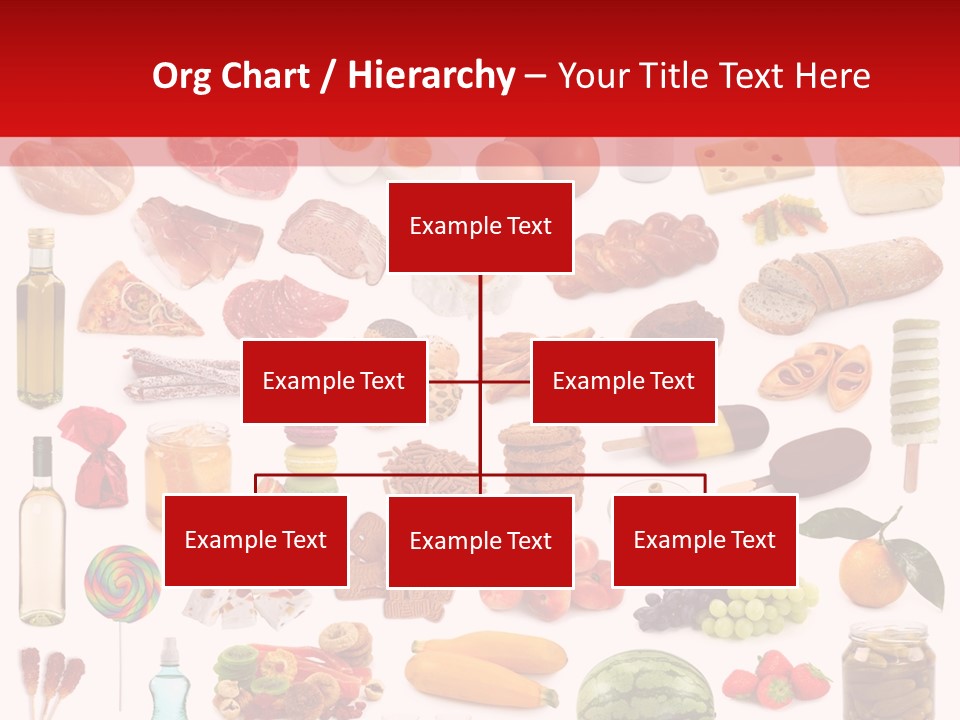 Org Chart / Hierarchy – Your Title Text Here

Example Text

Example Text

Example Text

Example Text

Example Text

Example Text